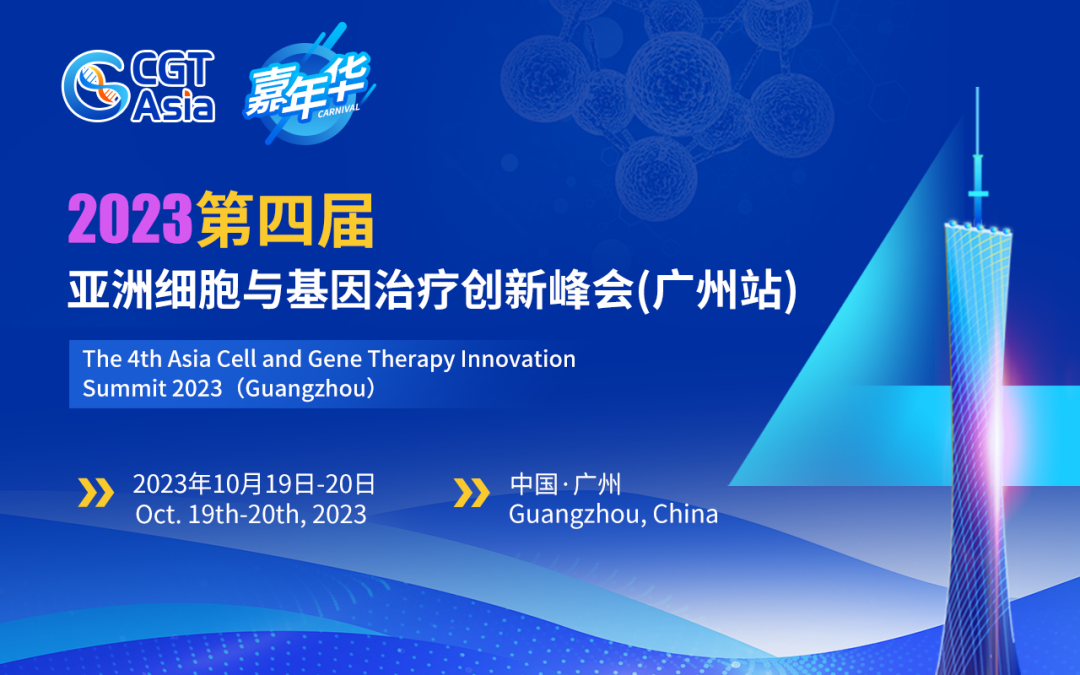 CGT Asia

嘉年华
CARNIVAL

2023第四届
亚洲细胞与基因治疗创新峰会(广州站)

The 4th Asia Cell and Gene Therapy Innovation Summit 2023（Guangzhou）

2023年10月19日-20日
Oct. 19th-20th, 2023

中国·广州
Guangzhou, China